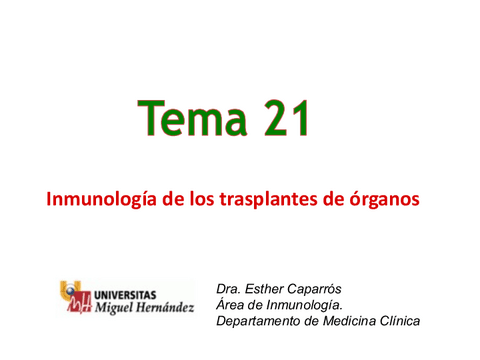 Tema 21

Inmunología de los trasplantes de órganos

UNIVERSITAS
Miguel Hernández

Dra. Esther Caparrós
Área de Inmunología.
Departamento de Medicina Clínica